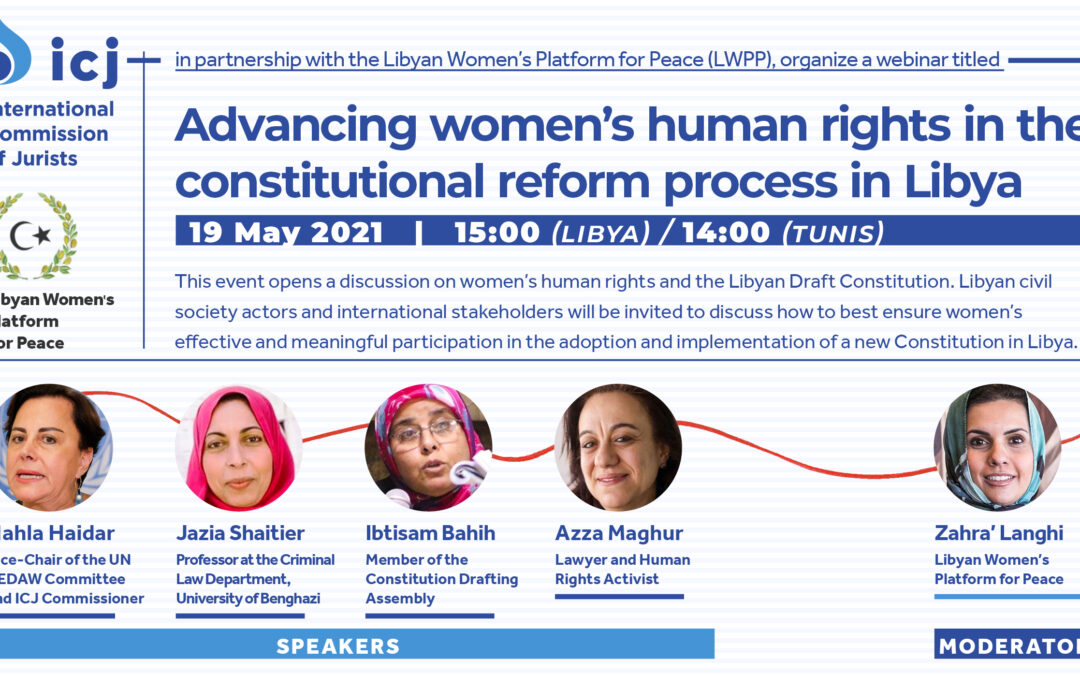 icj
nternational
ommission
f Jurists

ibyan Women's
latform
or Peace

in partnership with the Libyan Women's Platform for Peace (LWPP), organize a webinar titled

Advancing women's human rights in the constitutional reform process in Libya

19 May 2021 | 15:00 (LIBYA) / 14:00 (TUNIS)

This event opens a discussion on women's human rights and the Libyan Draft Constitution. Libyan civil society actors and international stakeholders will be invited to discuss how to best ensure women's effective and meaningful participation in the adoption and implementation of a new Constitution in Libya.

ahla Haidar
ce-Chair of the UN
EDAW Committee
nd ICJ Commissioner

Jazia Shaitier
Professor at the Criminal Law Department, University of Benghazi

Ibtisam Bahih
Member of the Constitution Drafting Assembly

Azza Maghur
Lawyer and Human Rights Activist

Zahra' Langhi
Libyan Women's Platform for Peace

SPEAKERS

MODERATO